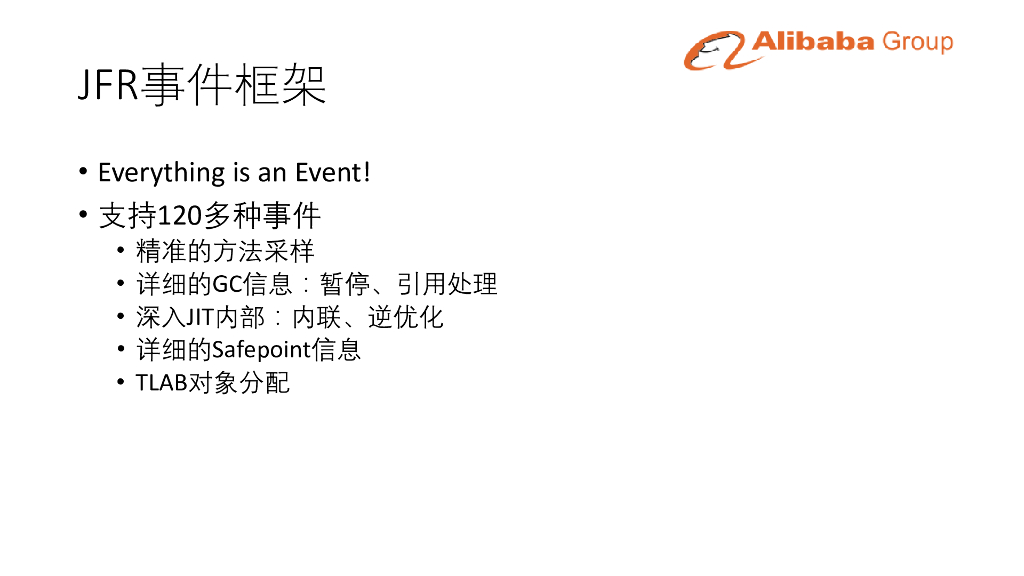 Alibaba Group

JFR事件框架

• Everything is an Event!
• 支持120多种事件
  • 精准的方法采样
  • 详细的GC信息：暂停、引用处理
  • 深入JIT内部：内联、逆优化
  • 详细的Safepoint信息
  • TLAB对象分配